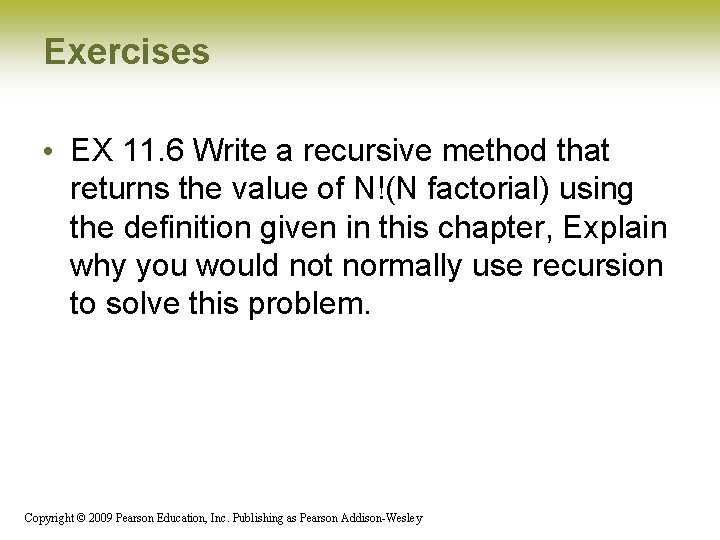 Exercises

• EX 11.6 Write a recursive method that returns the value of N!(N factorial) using the definition given in this chapter, Explain why you would not normally use recursion to solve this problem.

Copyright © 2009 Pearson Education, Inc. Publishing as Pearson Addison-Wesley